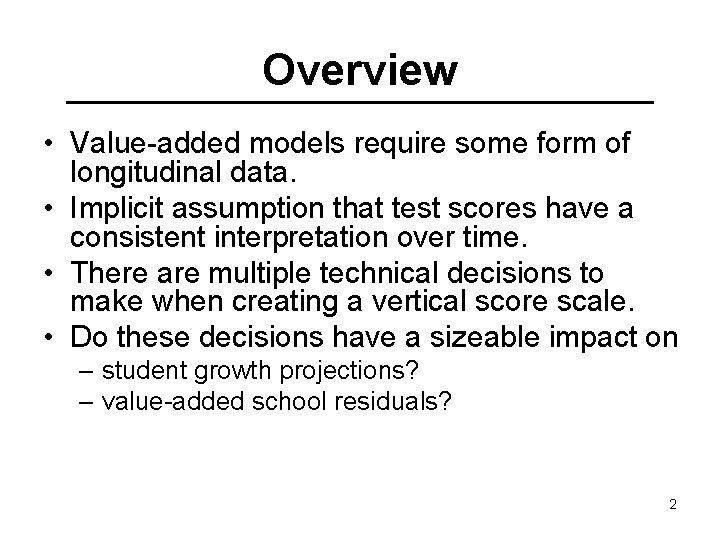 Overview

• Value-added models require some form of longitudinal data.
• Implicit assumption that test scores have a consistent interpretation over time.
• There are multiple technical decisions to make when creating a vertical score scale.
• Do these decisions have a sizeable impact on
– student growth projections?
– value-added school residuals?

2